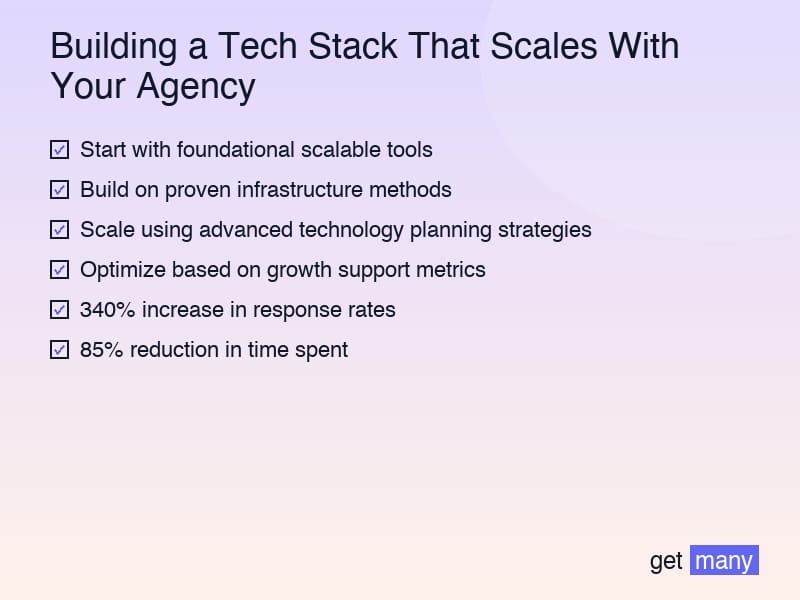 Building a Tech Stack That Scales With Your Agency

☑ Start with foundational scalable tools

☑ Build on proven infrastructure methods

☑ Scale using advanced technology planning strategies

☑ Optimize based on growth support metrics

☑ 340% increase in response rates

☑ 85% reduction in time spent

get many